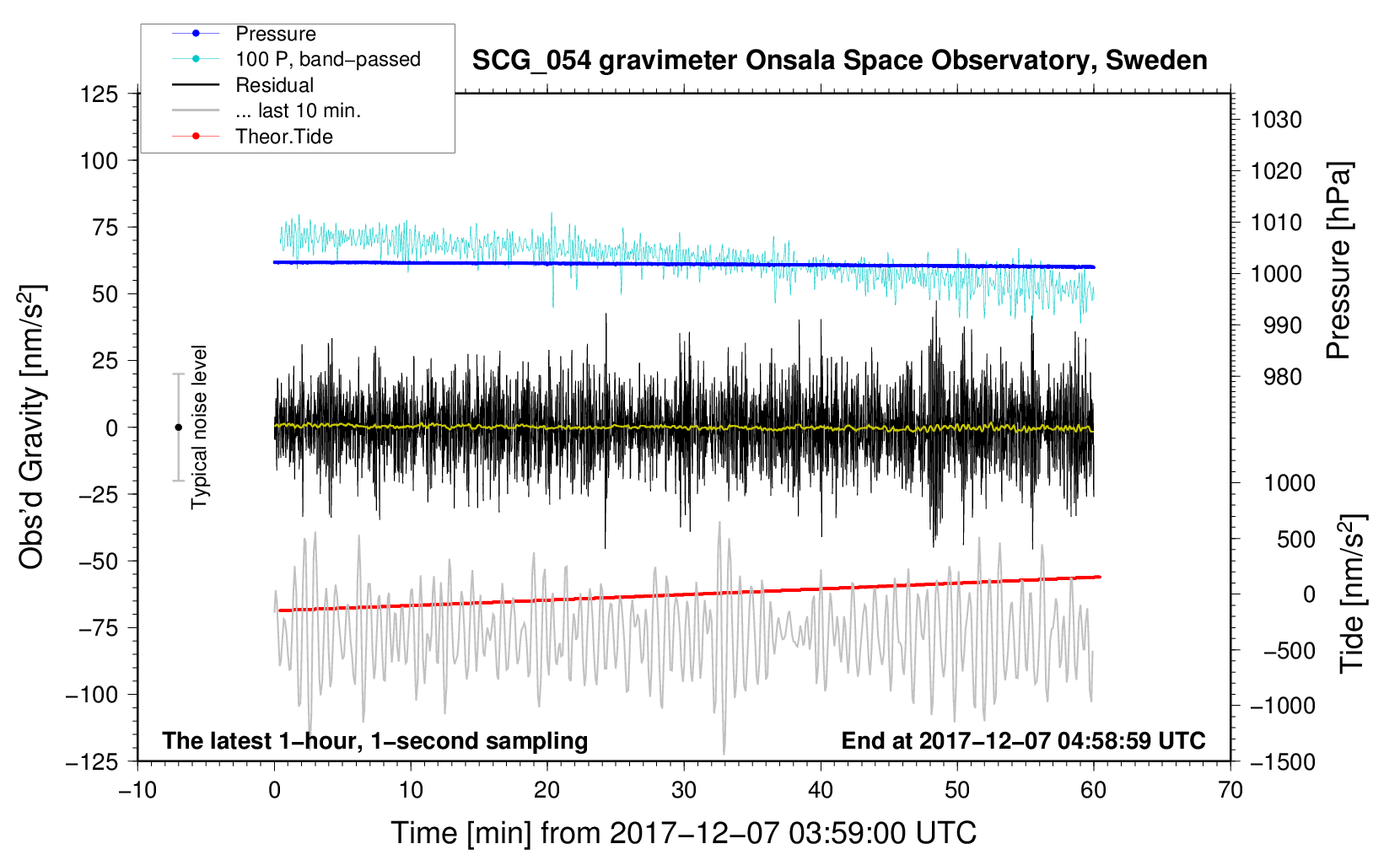 Pressure
100 P, band−passed
Residual
... last 10 min.
Theor.Tide

SCG_054 gravimeter Onsala Space Observatory, Sweden

Obs'd Gravity [nm/s$^2$]

125
100
75
50
25
0
−25
−50
−75
−100
−125

Typical noise level

1030
1020
1010
1000
990
980

Pressure [hPa]

1000
500
0
−500
−1000
−1500

Tide [nm/s$^2$]

The latest 1−hour, 1−second sampling

End at 2017−12−07 04:58:59 UTC

−10
0
10
20
30
40
50
60
70

Time [min] from 2017−12−07 03:59:00 UTC